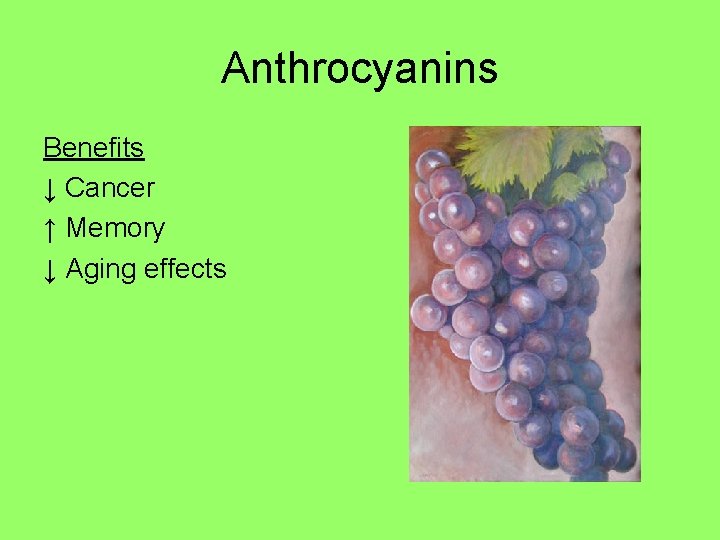 Anthrocyanins

Benefits
↓ Cancer
↑ Memory
↓ Aging effects